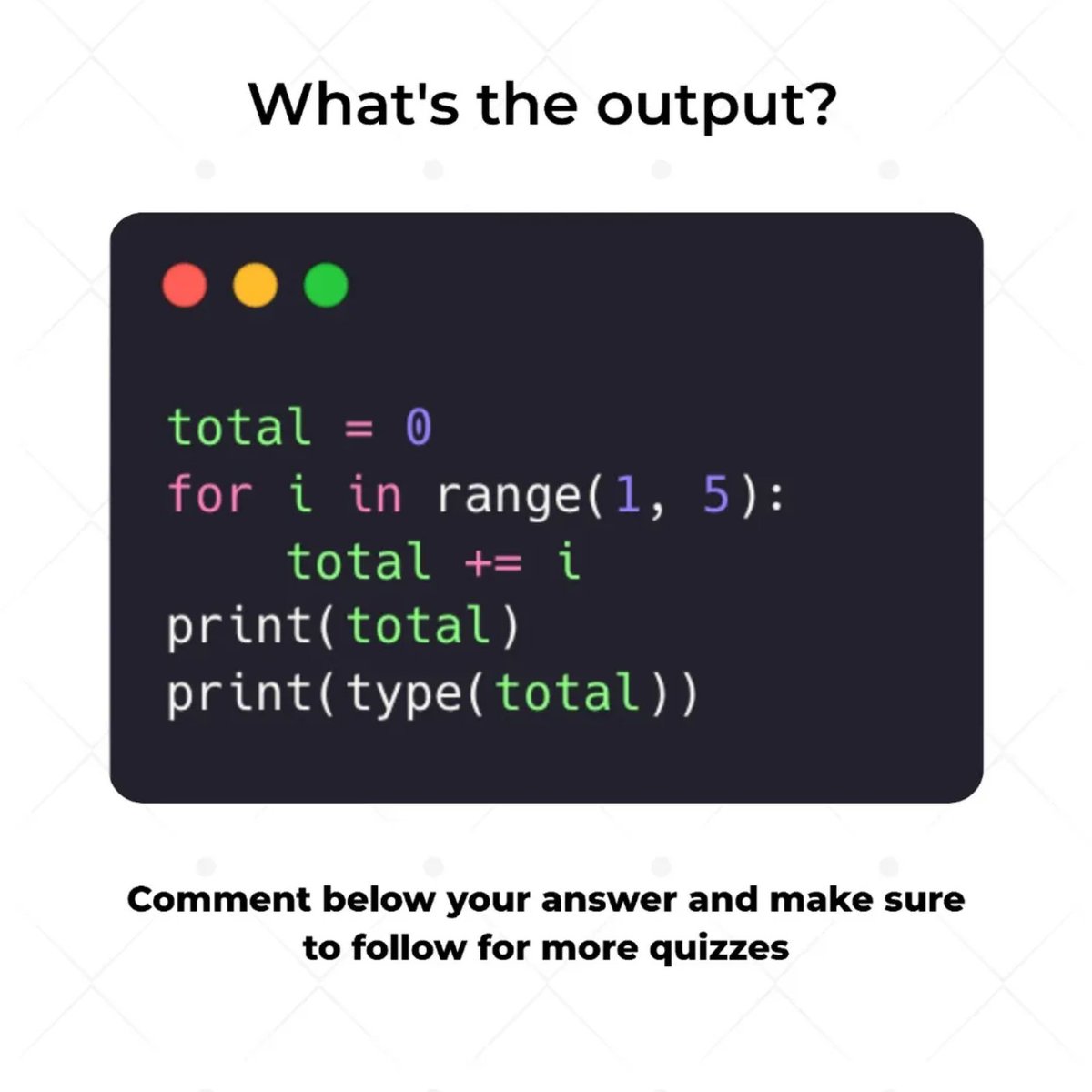 What's the output?

total = 0
for i in range(1, 5):
    total += i
print(total)
print(type(total))

Comment below your answer and make sure to follow for more quizzes